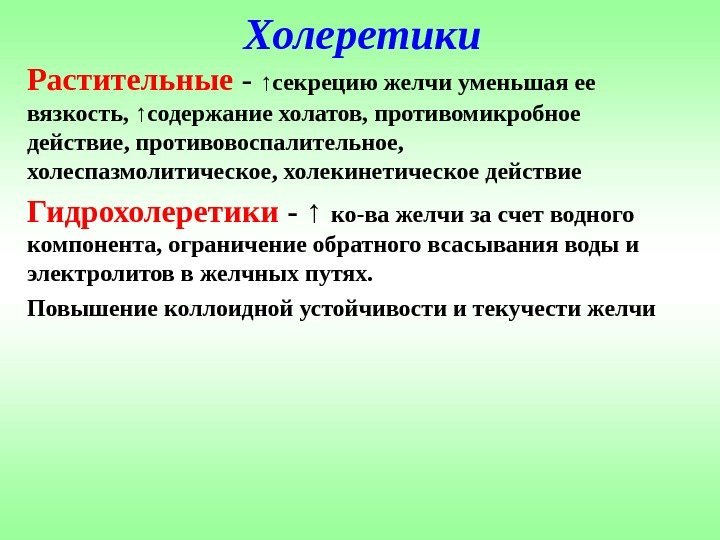 Холеретики

Растительные - ↑секрецию желчи уменьшая ее вязкость, ↑содержание холатов, противомикробное действие, противовоспалительное, холеспазмолитическое, холекинетическое действие

Гидрохолеретики - ↑ ко-ва желчи за счет водного компонента, ограничение обратного всасывания воды и электролитов в желчных путях.

Повышение коллоидной устойчивости и текучести желчи